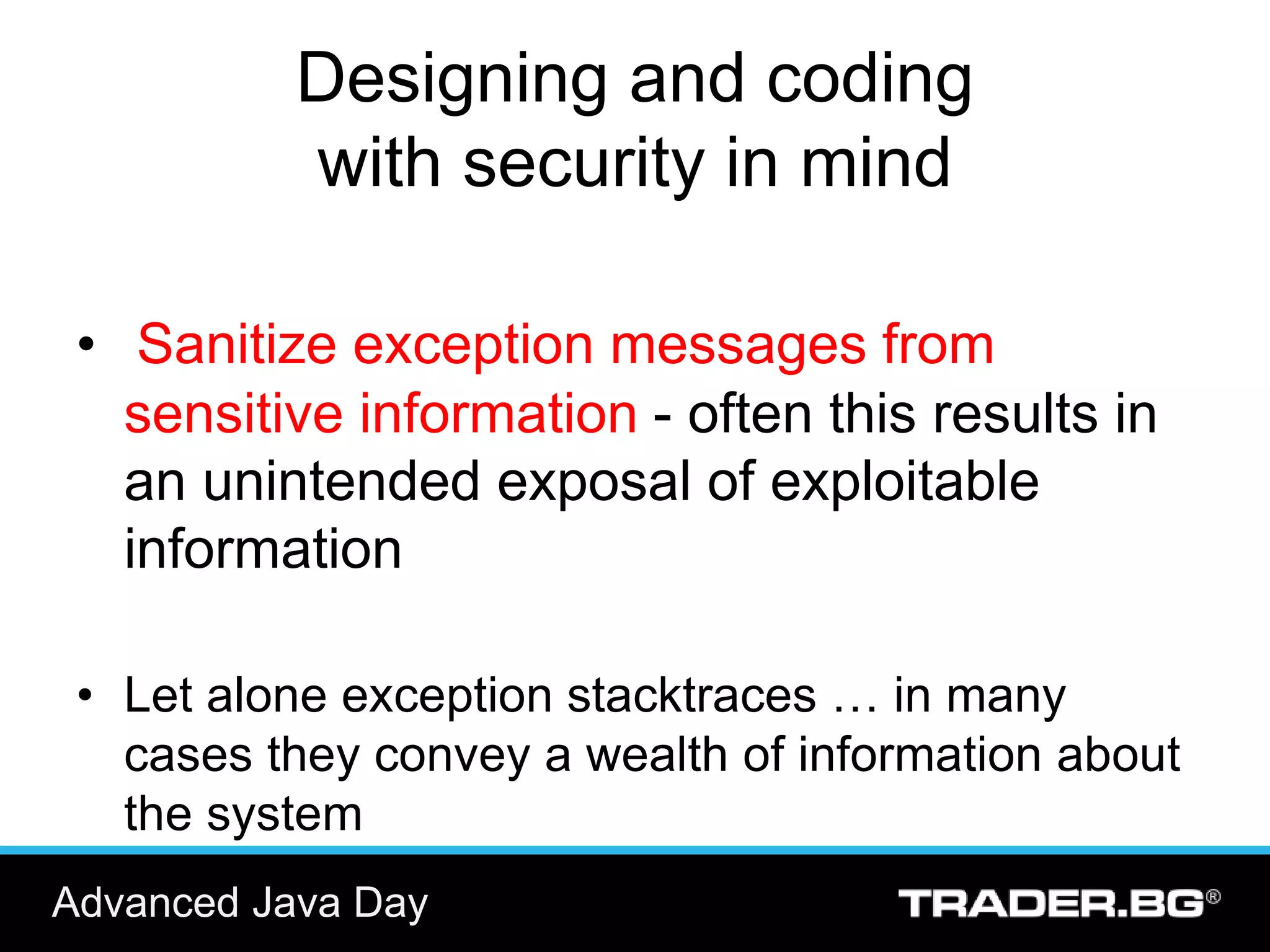 Designing and coding with security in mind

• Sanitize exception messages from sensitive information - often this results in an unintended exposal of exploitable information

• Let alone exception stacktraces … in many cases they convey a wealth of information about the system

Advanced Java Day

TRADER.BG®